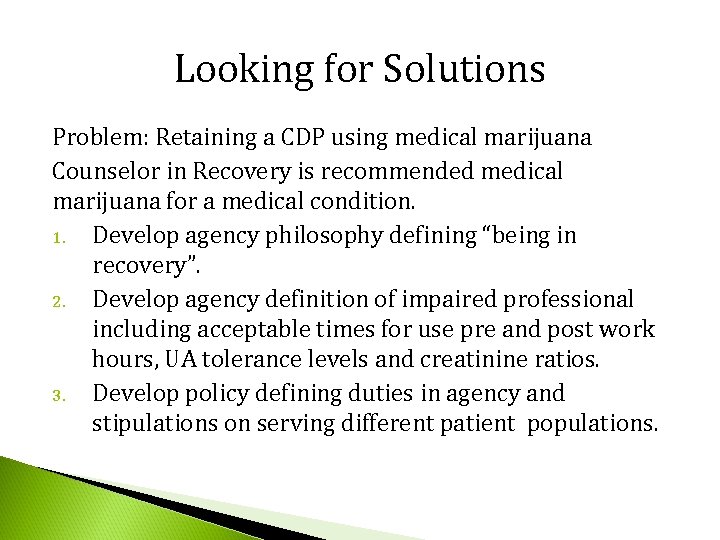 Looking for Solutions

Problem: Retaining a CDP using medical marijuana

Counselor in Recovery is recommended medical marijuana for a medical condition.

1. Develop agency philosophy defining “being in recovery”.
2. Develop agency definition of impaired professional including acceptable times for use pre and post work hours, UA tolerance levels and creatinine ratios.
3. Develop policy defining duties in agency and stipulations on serving different patient populations.